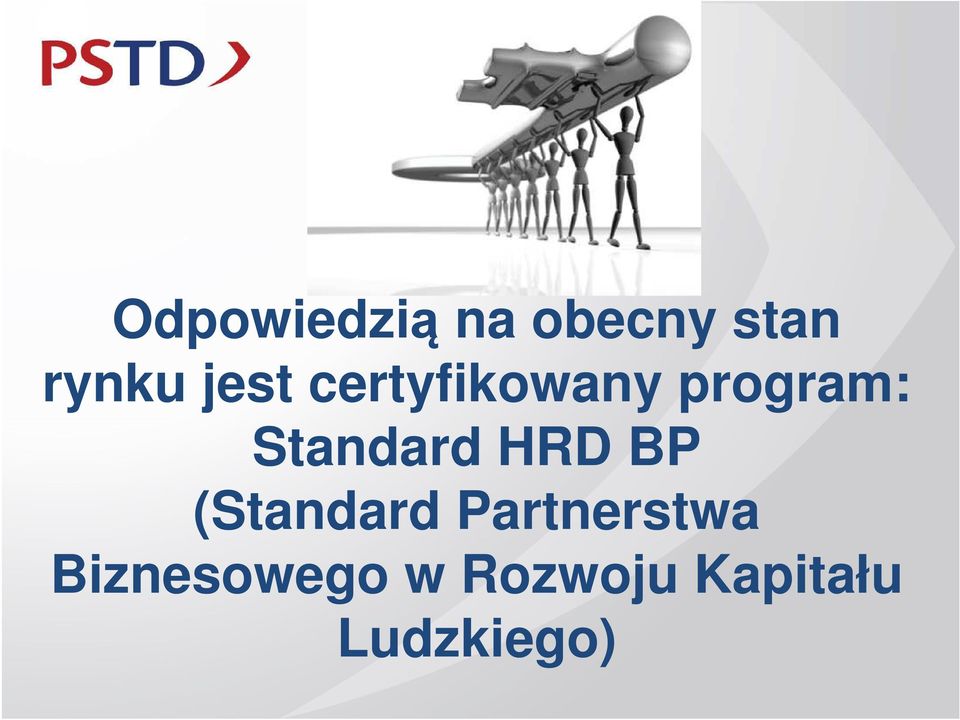 PSTD

Odpowiedzią na obecny stan rynku jest certyfikowany program: Standard HRD BP (Standard Partnerstwa Biznesowego w Rozwoju Kapitału Ludzkiego)